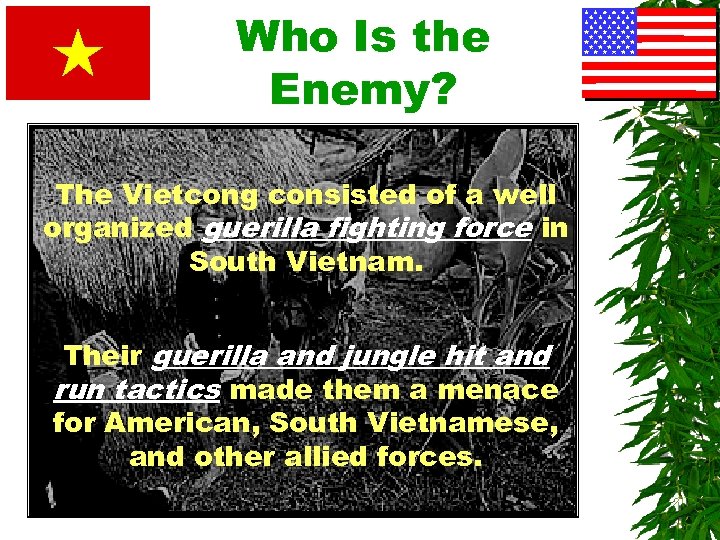 Who Is the Enemy?

The Vietcong consisted of a well organized guerilla fighting force in South Vietnam.

Their guerilla and jungle hit and run tactics made them a menace for American, South Vietnamese, and other allied forces.